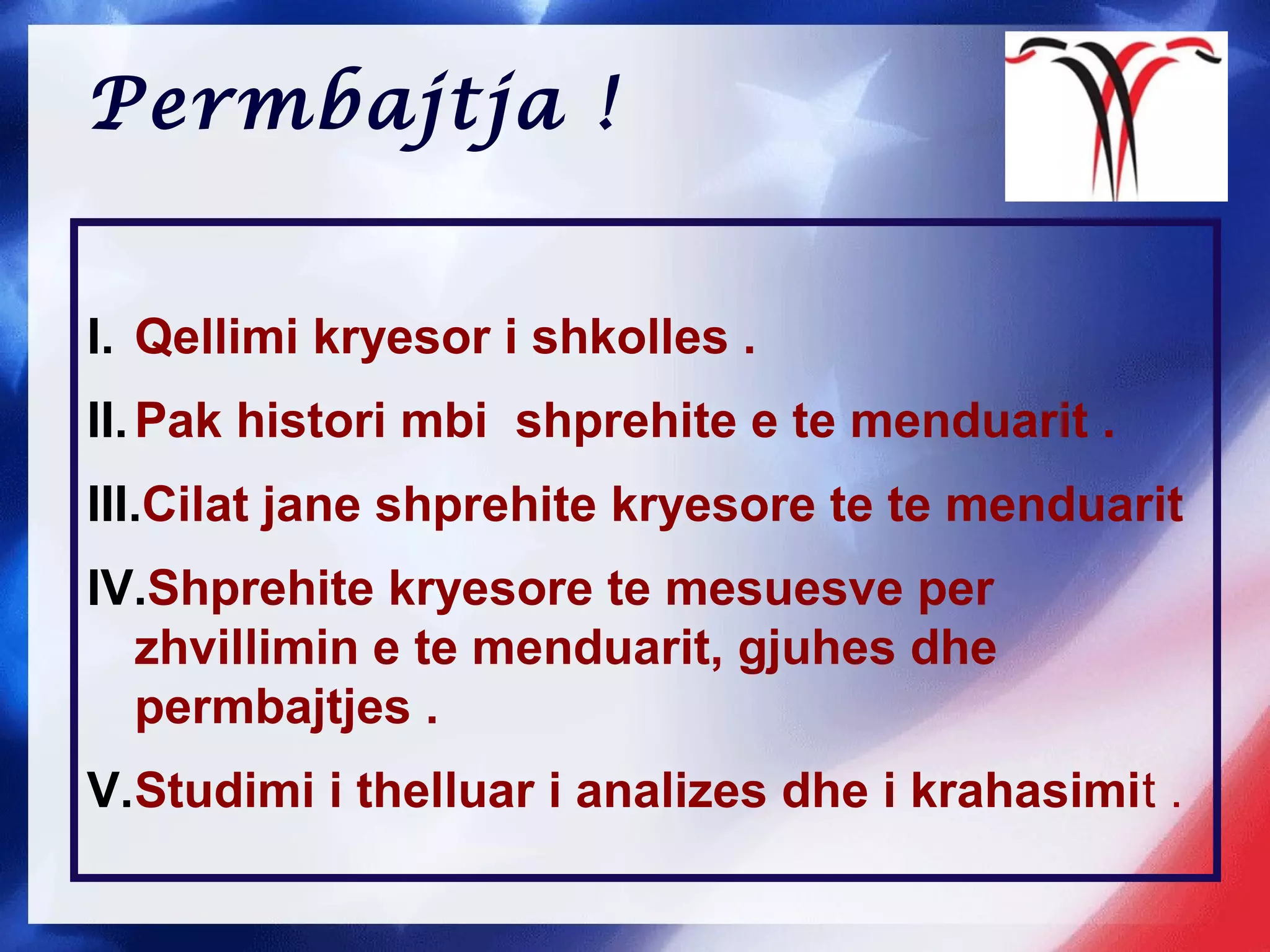 Permbajtja !

I. Qellimi kryesor i shkolles .

II. Pak histori mbi shprehite e te menduarit .

III. Cilat jane shprehite kryesore te te menduarit

IV. Shprehite kryesore te mesuesve per zhvillimin e te menduarit, gjuhes dhe permbajtjes .

V. Studimi i thelluar i analizes dhe i krahasimit .